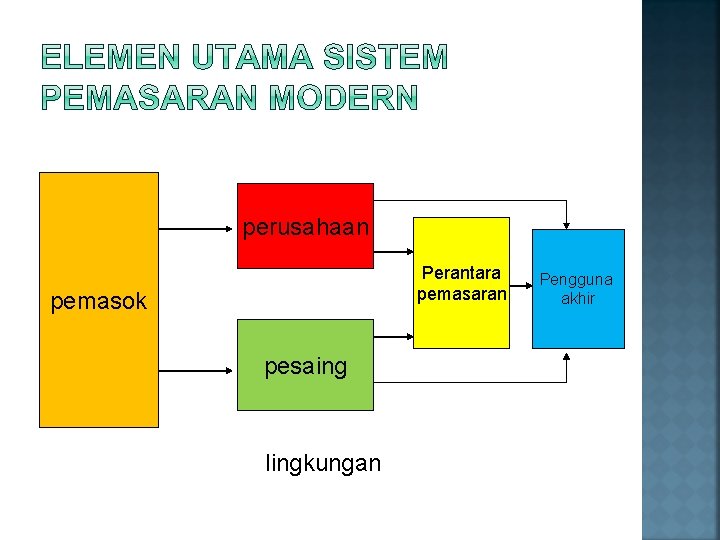 ELEMEN UTAMA SISTEM PEMASARAN MODERN

pemasok

perusahaan

pesaing

Perantara pemasaran

Pengguna akhir

lingkungan